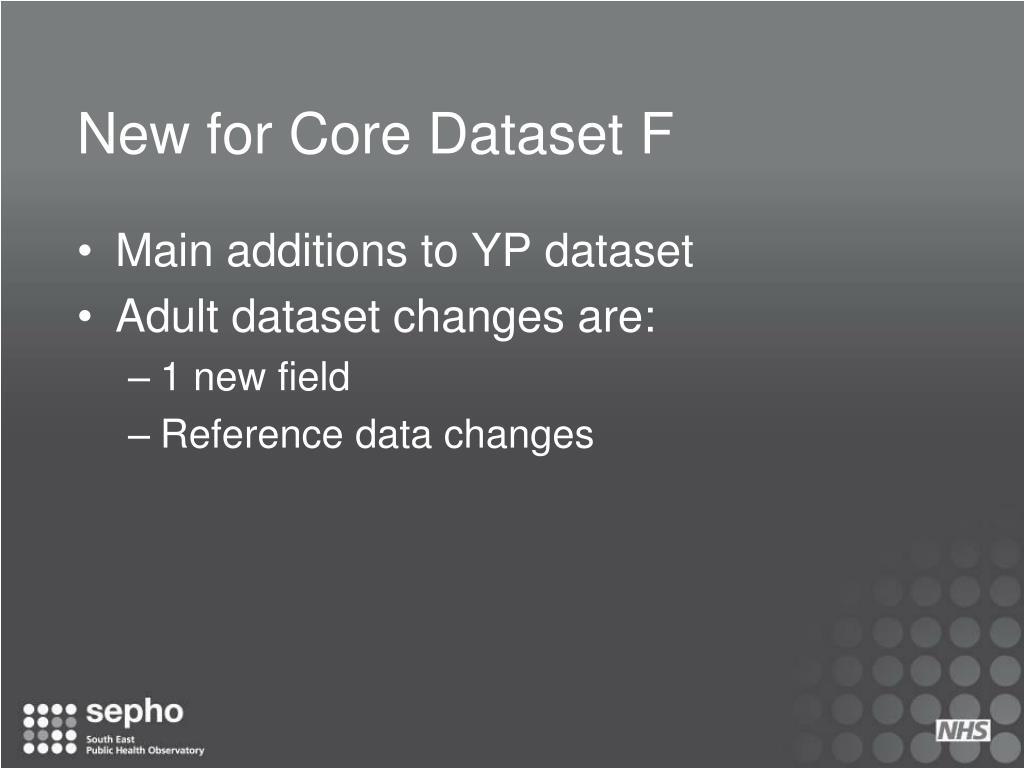 New for Core Dataset F

• Main additions to YP dataset
• Adult dataset changes are:
– 1 new field
– Reference data changes

sepho
South East
Public Health Observatory

NHS